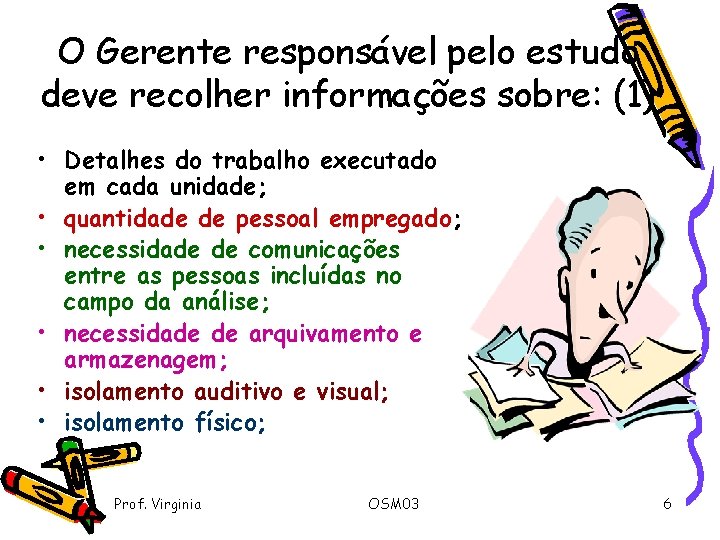 O Gerente responsável pelo estudo deve recolher informações sobre: (1)

• Detalhes do trabalho executado em cada unidade;
• quantidade de pessoal empregado;
• necessidade de comunicações entre as pessoas incluídas no campo da análise;
• necessidade de arquivamento e armazenagem;
• isolamento auditivo e visual;
• isolamento físico;

Prof. Virginia

OSM03

6